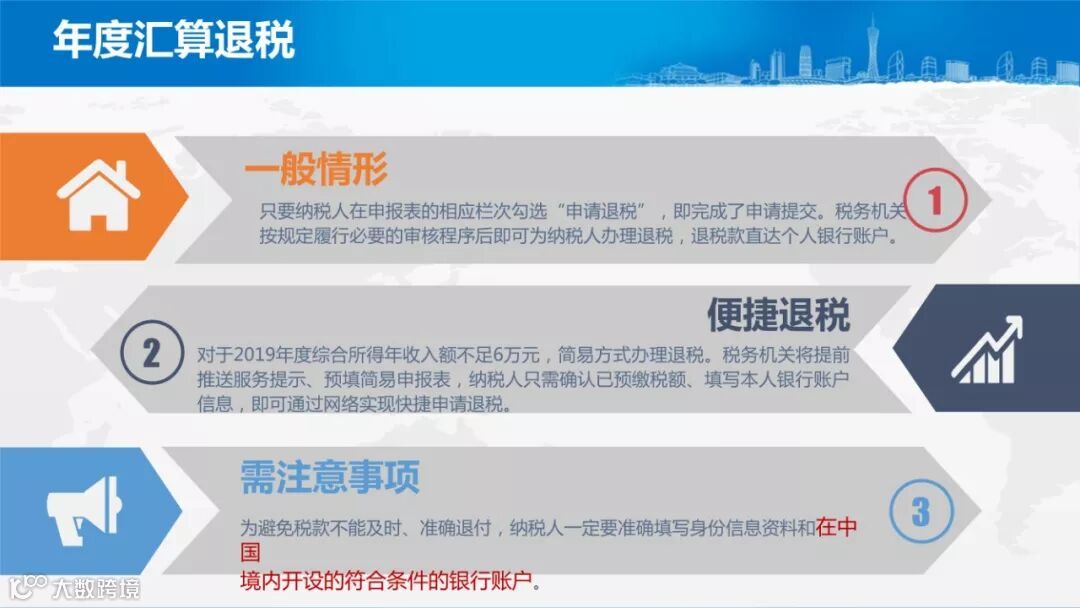 年度汇算退税

一般情形

只要纳税人在申报表的相应栏次勾选“申请退税”，即完成了申请提交。税务机关按规定履行必要的审核程序后即可为纳税人办理退税，退税款直达个人银行账户。

1

便捷退税

2

对于2019年度综合所得年收入额不足6万元，简易方式办理退税。税务机关将提前推送服务提示、预填简易申报表，纳税人只需确认已预缴税额、填写本人银行账户信息，即可通过网络实现快捷申请退税。

需注意事项

为避免税款不能及时、准确退付，纳税人一定要准确填写身份信息资料和在中国境内开设的符合条件的银行账户。

3

大数跨境